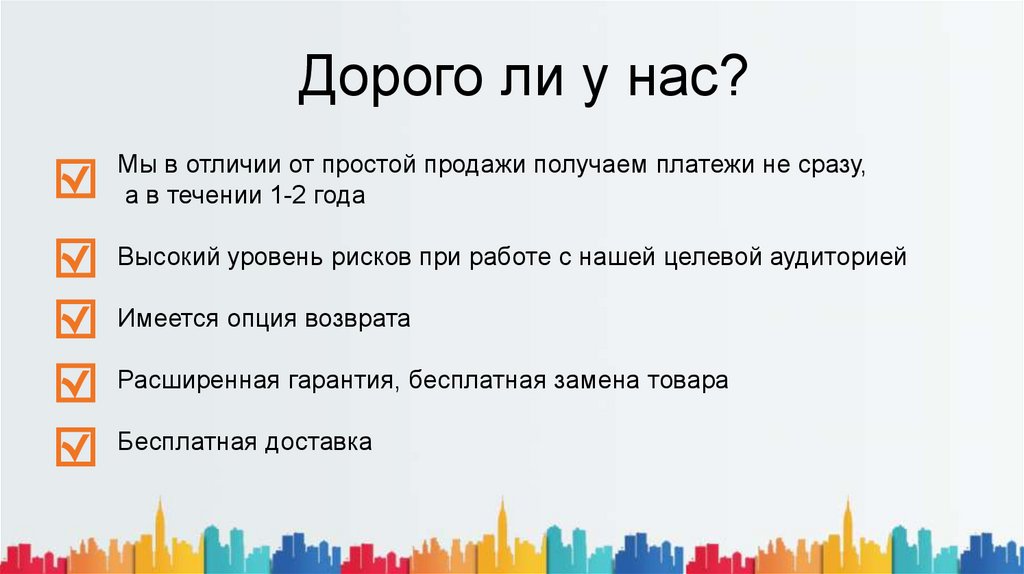 Дорого ли у нас?

Мы в отличии от простой продажи получаем платежи не сразу, а в течении 1-2 года

Высокий уровень рисков при работе с нашей целевой аудиторией

Имеется опция возврата

Расширенная гарантия, бесплатная замена товара

Бесплатная доставка